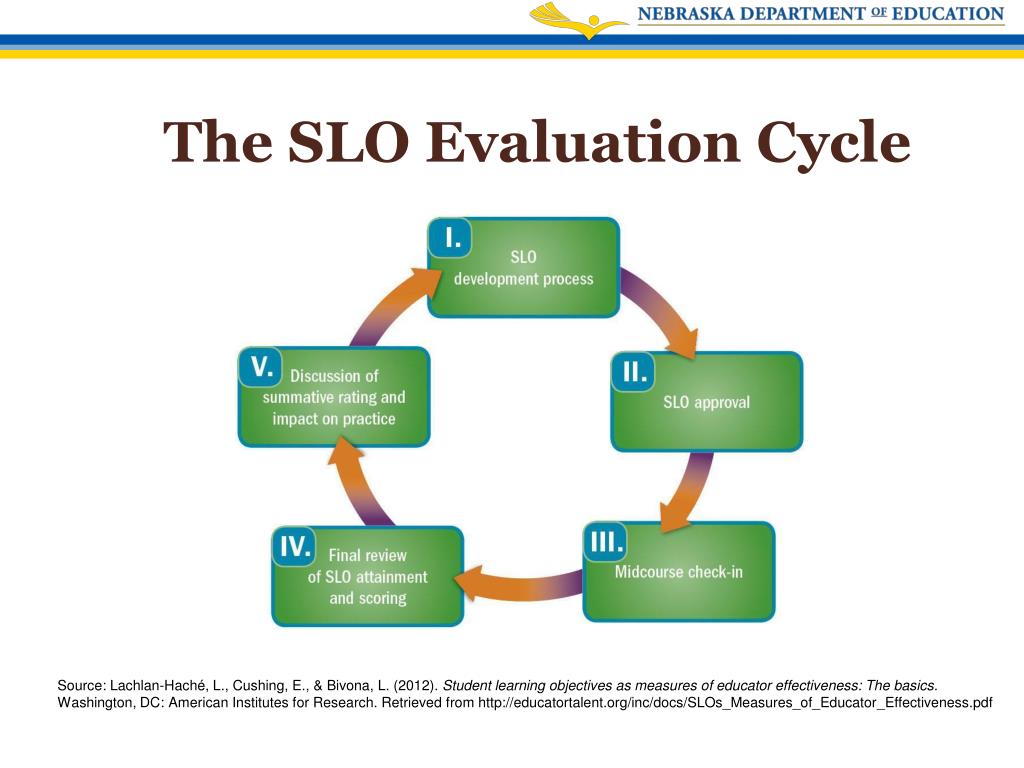 NEBRASKA DEPARTMENT OF EDUCATION

The SLO Evaluation Cycle

I.
SLO development process

II.
SLO approval

III.
Midcourse check-in

IV.
Final review of SLO attainment and scoring

V.
Discussion of summative rating and impact on practice

Source: Lachlan-Haché, L., Cushing, E., & Bivona, L. (2012). Student learning objectives as measures of educator effectiveness: The basics. Washington, DC: American Institutes for Research. Retrieved from http://educatortalent.org/inc/docs/SLOs_Measures_of_Educator_Effectiveness.pdf